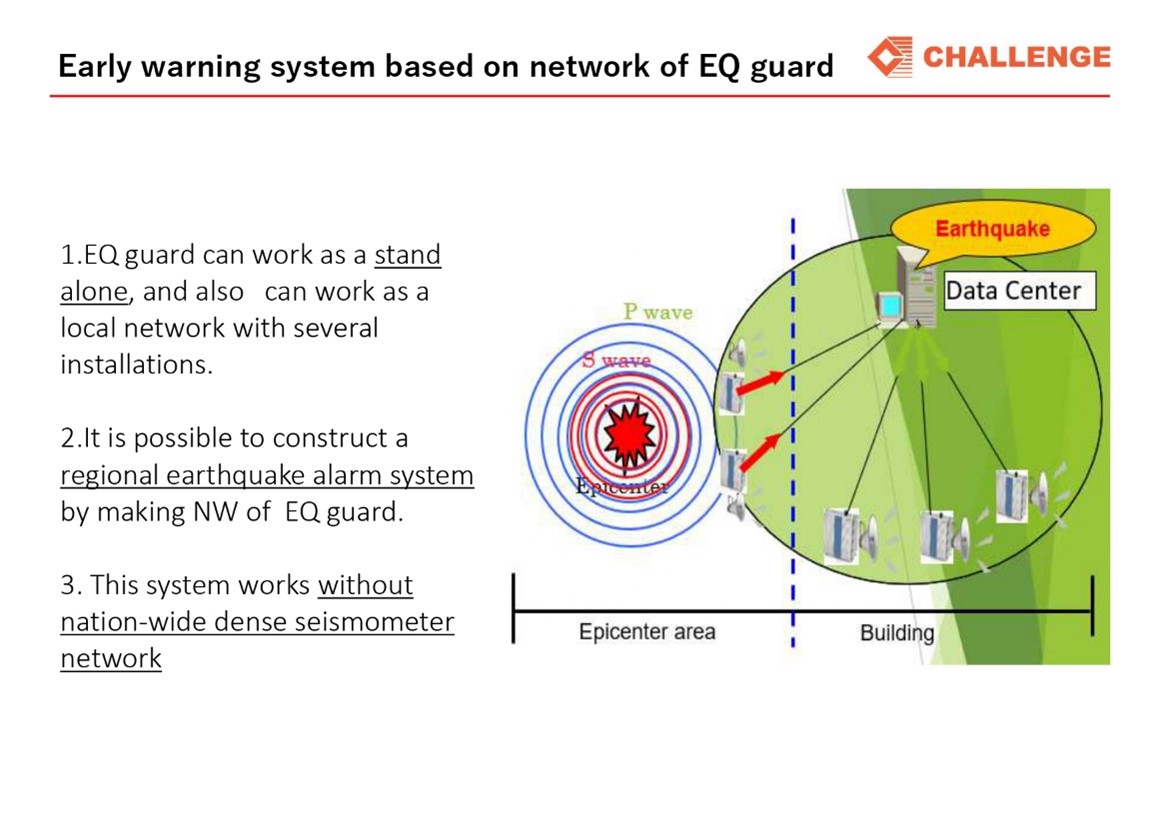 Early warning system based on network of EQ guard

CHALLENGE

1.EQ guard can work as a stand alone, and also can work as a local network with several installations.

2.It is possible to construct a regional earthquake alarm system by making NW of EQ guard.

3. This system works without nation-wide dense seismometer network

Earthquake

Data Center

P wave

S wave

Epicenter

Epicenter area

Building